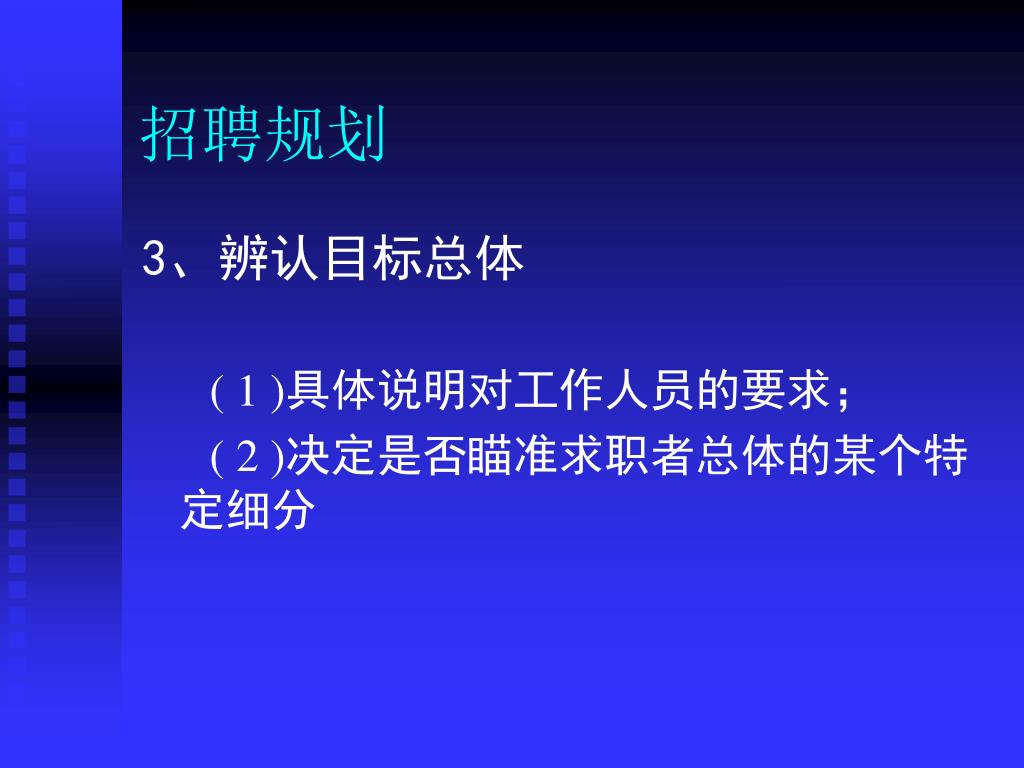 招聘规划

3、辨认目标总体

( 1 )具体说明对工作人员的要求；

( 2 )决定是否瞄准求职者总体的某个特定细分